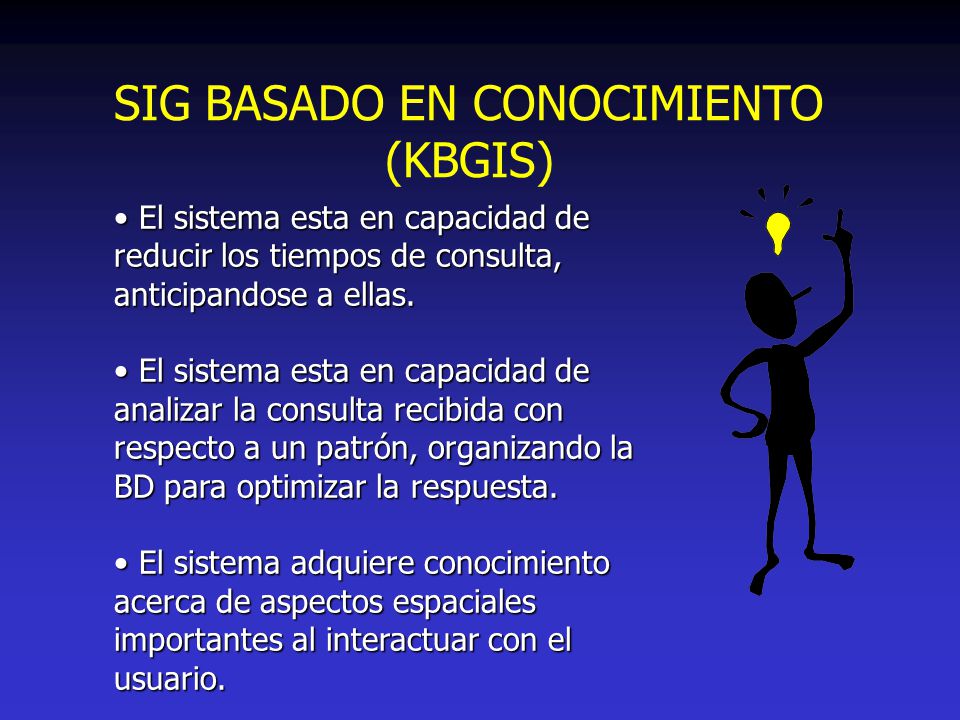 SIG BASADO EN CONOCIMIENTO (KBGIS)

• El sistema esta en capacidad de reducir los tiempos de consulta, anticipandose a ellas.

• El sistema esta en capacidad de analizar la consulta recibida con respecto a un patrón, organizando la BD para optimizar la respuesta.

• El sistema adquiere conocimiento acerca de aspectos espaciales importantes al interactuar con el usuario.